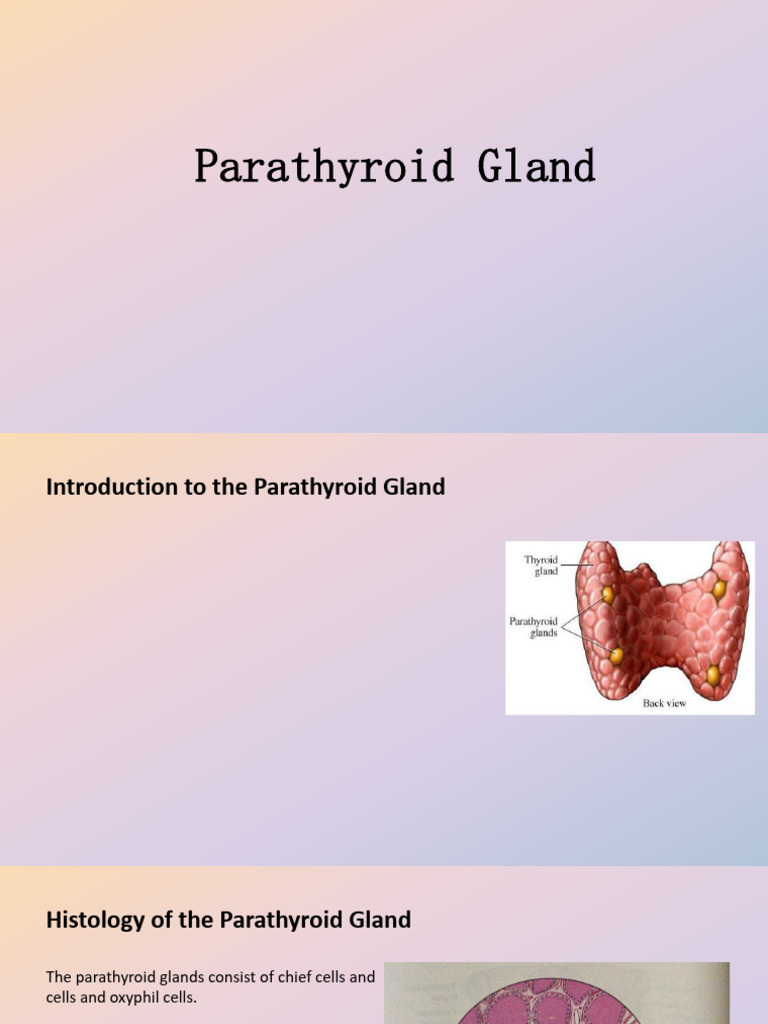 Parathyroid Gland

Introduction to the Parathyroid Gland

Thyroid gland

Parathyroid glands

Back view

Histology of the Parathyroid Gland

The parathyroid glands consist of chief cells and cells and oxyphil cells.